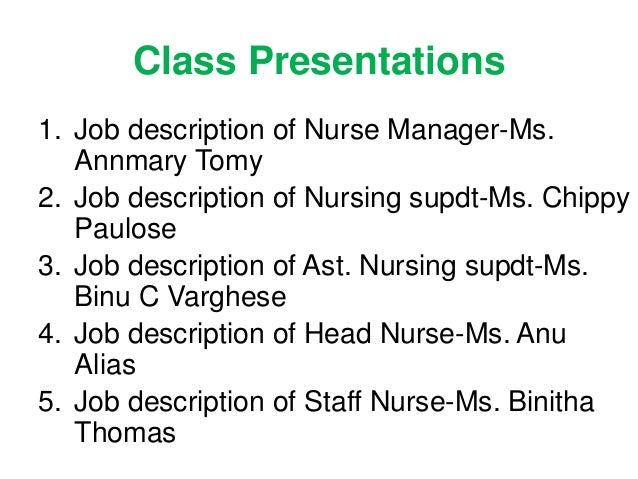 Class Presentations

1. Job description of Nurse Manager-Ms. Annmary Tomy
2. Job description of Nursing supdt-Ms. Chippy Paulose
3. Job description of Ast. Nursing supdt-Ms. Binu C Varghese
4. Job description of Head Nurse-Ms. Anu Alias
5. Job description of Staff Nurse-Ms. Binitha Thomas